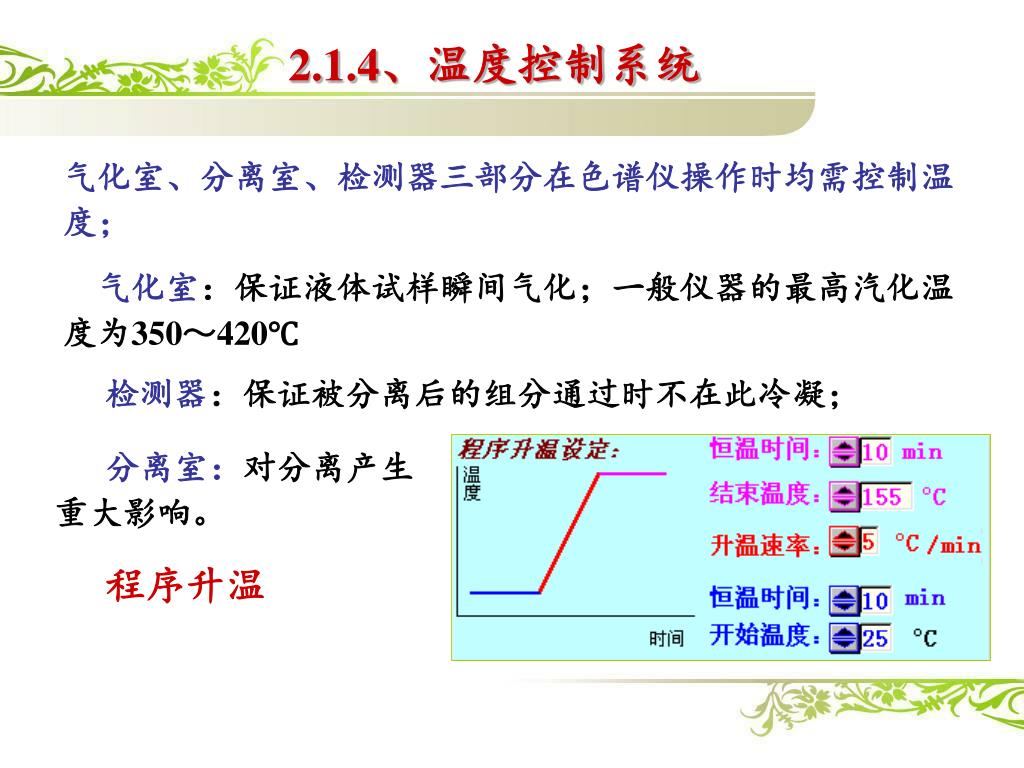 2.1.4、温度控制系统

气化室、分离室、检测器三部分在色谱仪操作时均需控制温度；

气化室：保证液体试样瞬间气化；一般仪器的最高汽化温度为350～420℃

检测器：保证被分离后的组分通过时不在此冷凝；

分离室：对分离产生重大影响。

程序升温

程序升温设定：

温度

时间

恒温时间：10 min
结束温度：155 ℃
升温速率：5 ℃/min
恒温时间：10 min
开始温度：25 ℃